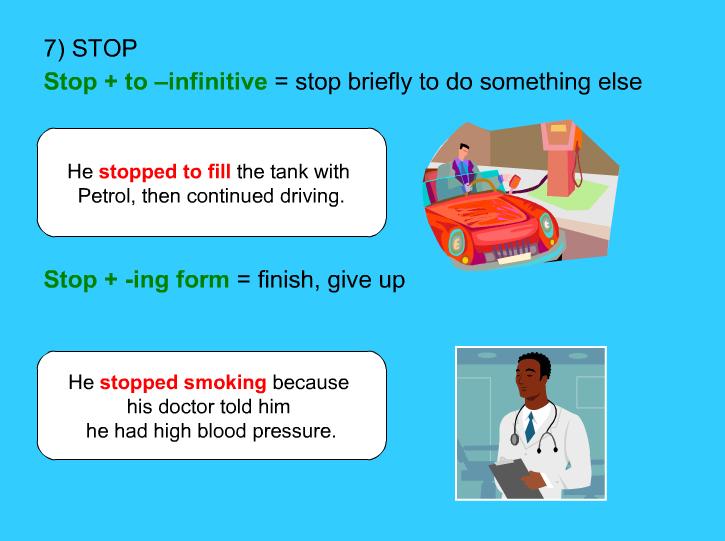 7) STOP

Stop + to –infinitive = stop briefly to do something else

He stopped to fill the tank with Petrol, then continued driving.

Stop + -ing form = finish, give up

He stopped smoking because his doctor told him he had high blood pressure.